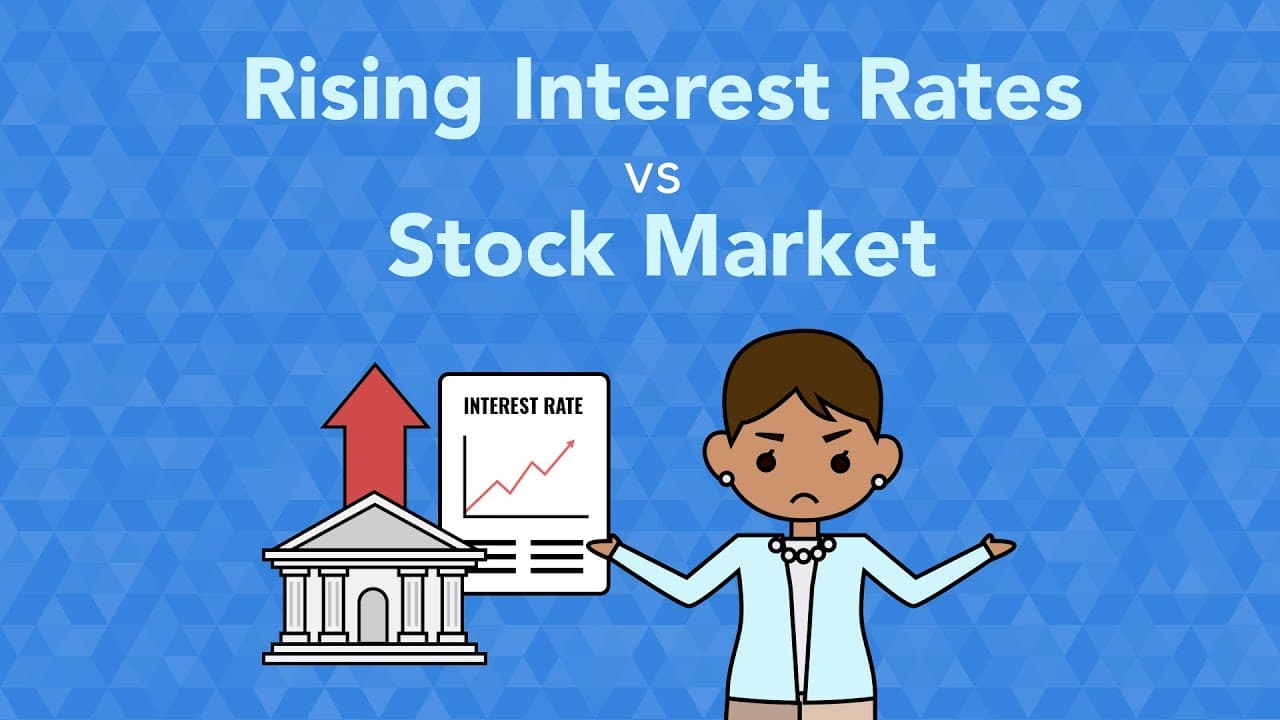 Rising Interest Rates
vs
Stock Market

INTEREST RATE